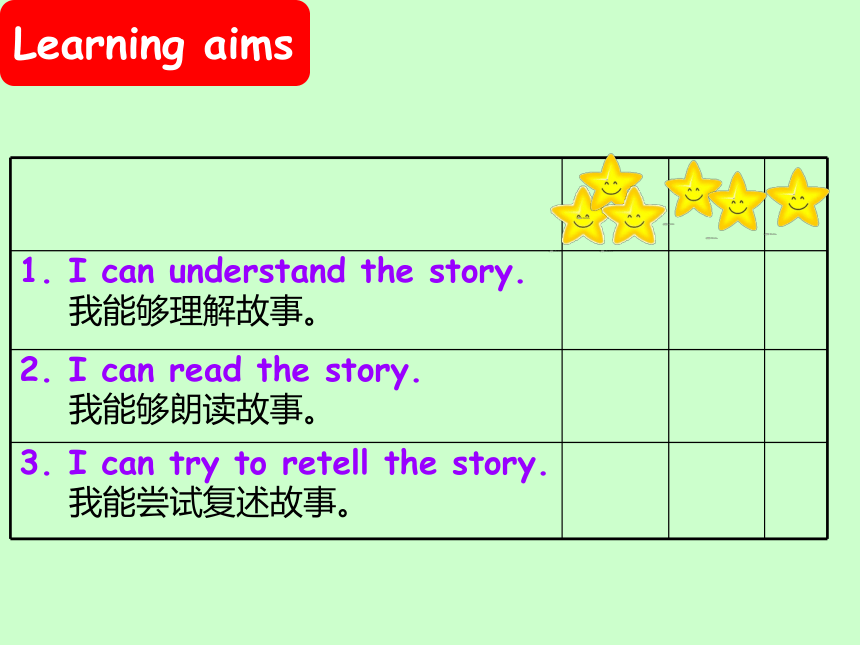 Learning aims

| | | | |
|---|---|---|---|
| 1. I can understand the story. 我能够理解故事。 | | | |
| 2. I can read the story. 我能够朗读故事。 | | | |
| 3. I can try to retell the story. 我能尝试复述故事。 | | | |